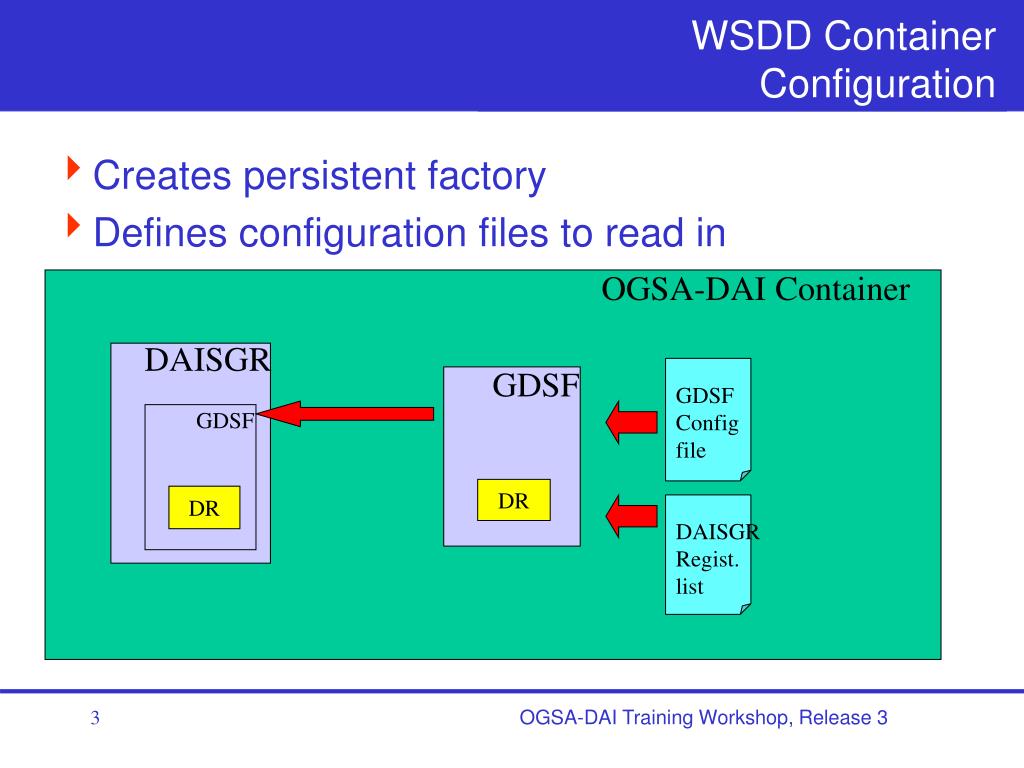 WSDD Container Configuration

Creates persistent factory

Defines configuration files to read in

OGSA-DAI Container

DAISGR

GDSF

DR

GDSF

DR

GDSF Config file

DAISGR Regist. list

3

OGSA-DAI Training Workshop, Release 3